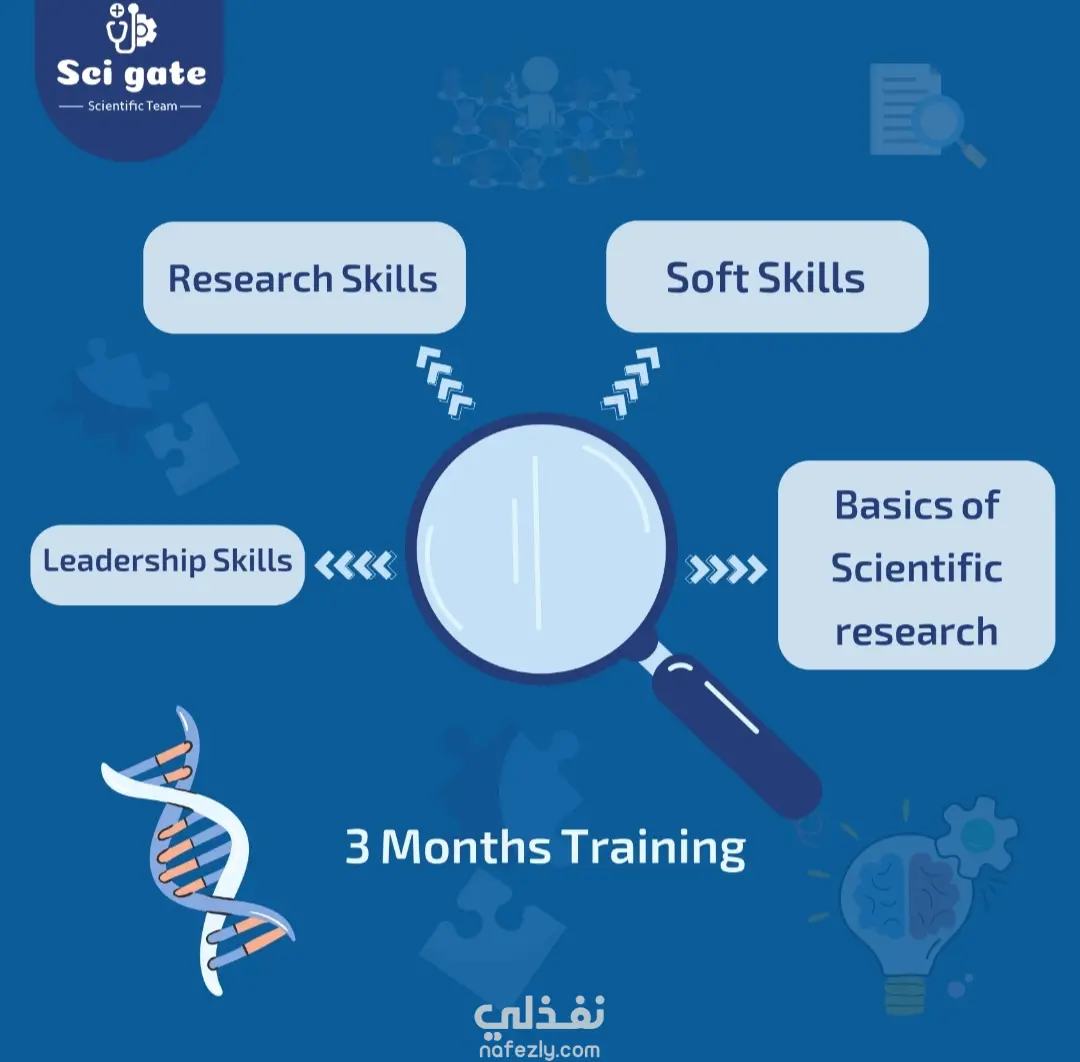 Sci gate
Scientific Team

Research Skills

Soft Skills

Leadership Skills

Basics of Scientific research

3 Months Training

نفذلي
nafezly.com